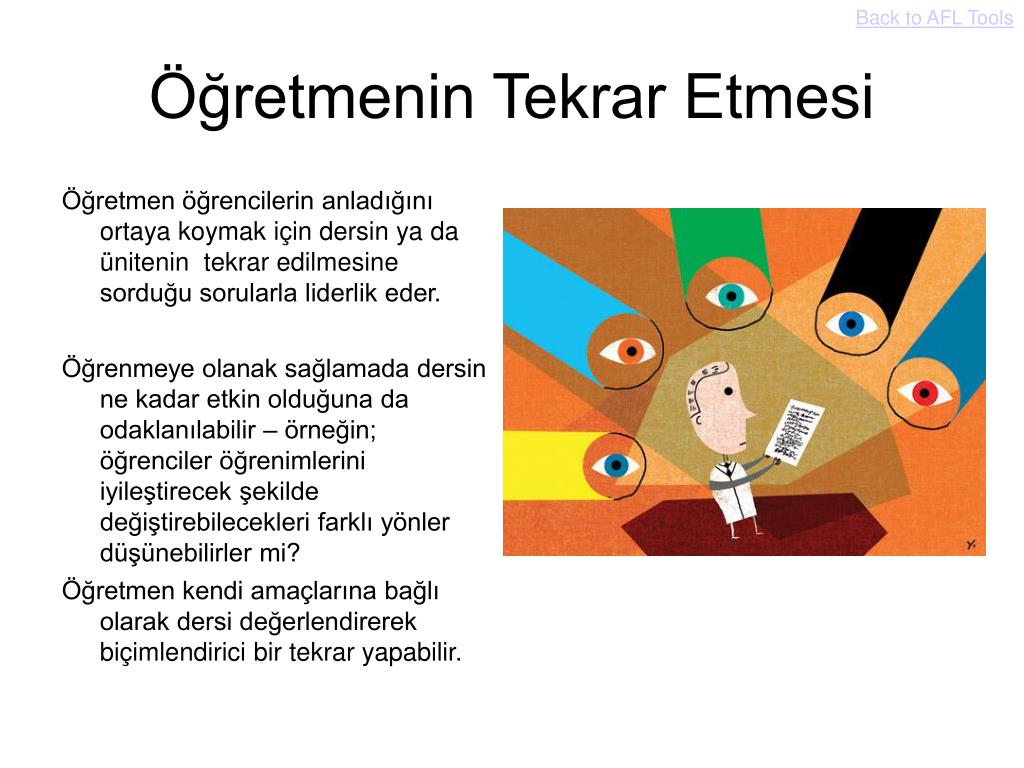 Back to AFL Tools

Öğretmenin Tekrar Etmesi

Öğretmen öğrencilerin anladığını ortaya koymak için dersin ya da ünitenin tekrar edilmesine sorduğu sorularla liderlik eder.

Öğrenmeye olanak sağlamada dersin ne kadar etkin olduğuna da odaklanılabilir – örneğin; öğrenciler öğrenimlerini iyileştirecek şekilde değiştirebilecekleri farklı yönler düşünebilirler mi?

Öğretmen kendi amaçlarına bağlı olarak dersi değerlendirerek biçimlendirici bir tekrar yapabilir.